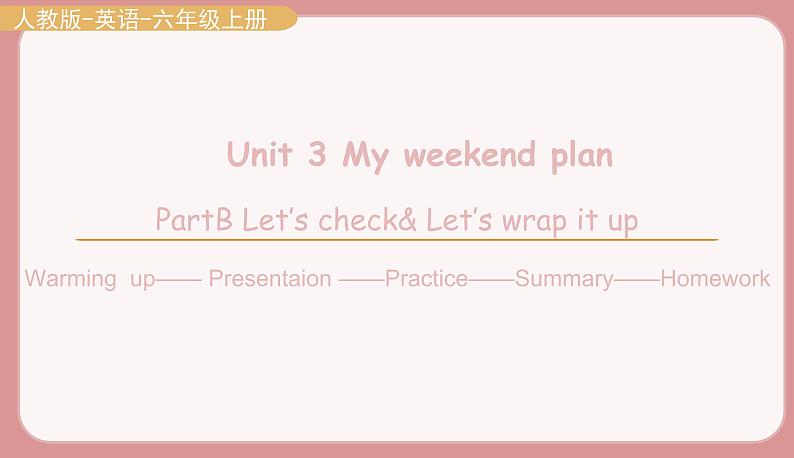 人教版-英语-六年级上册

Unit 3 My weekend plan

PartB Let's check& Let's wrap it up

Warming up—— Presentaion ——Practice——Summary——Homework